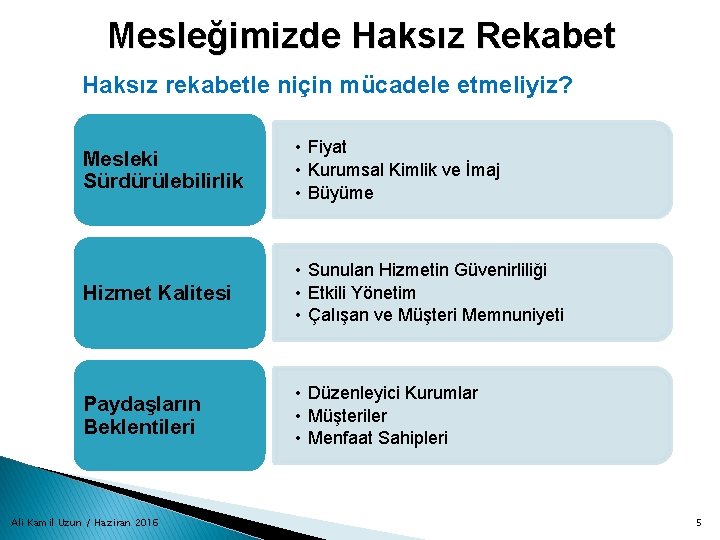 Mesleğimizde Haksız Rekabet

Haksız rekabetle niçin mücadele etmeliyiz?

Mesleki Sürdürülebilirlik

• Fiyat
• Kurumsal Kimlik ve İmaj
• Büyüme

Hizmet Kalitesi

• Sunulan Hizmetin Güvenirliliği
• Etkili Yönetim
• Çalışan ve Müşteri Memnuniyeti

Paydaşların Beklentileri

• Düzenleyici Kurumlar
• Müşteriler
• Menfaat Sahipleri

Ali Kamil Uzun / Haziran 2016

5